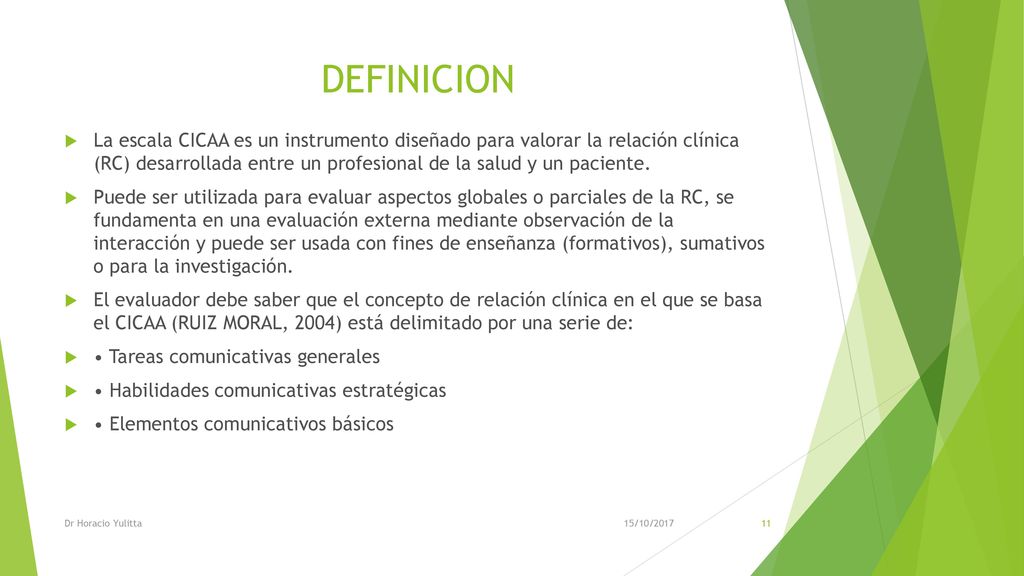 DEFINICION

La escala CICAA es un instrumento diseñado para valorar la relación clínica (RC) desarrollada entre un profesional de la salud y un paciente.

Puede ser utilizada para evaluar aspectos globales o parciales de la RC, se fundamenta en una evaluación externa mediante observación de la interacción y puede ser usada con fines de enseñanza (formativos), sumativos o para la investigación.

El evaluador debe saber que el concepto de relación clínica en el que se basa el CICAA (RUIZ MORAL, 2004) está delimitado por una serie de:

• Tareas comunicativas generales

• Habilidades comunicativas estratégicas

• Elementos comunicativos básicos

Dr Horacio Yulitta

15/10/2017

11